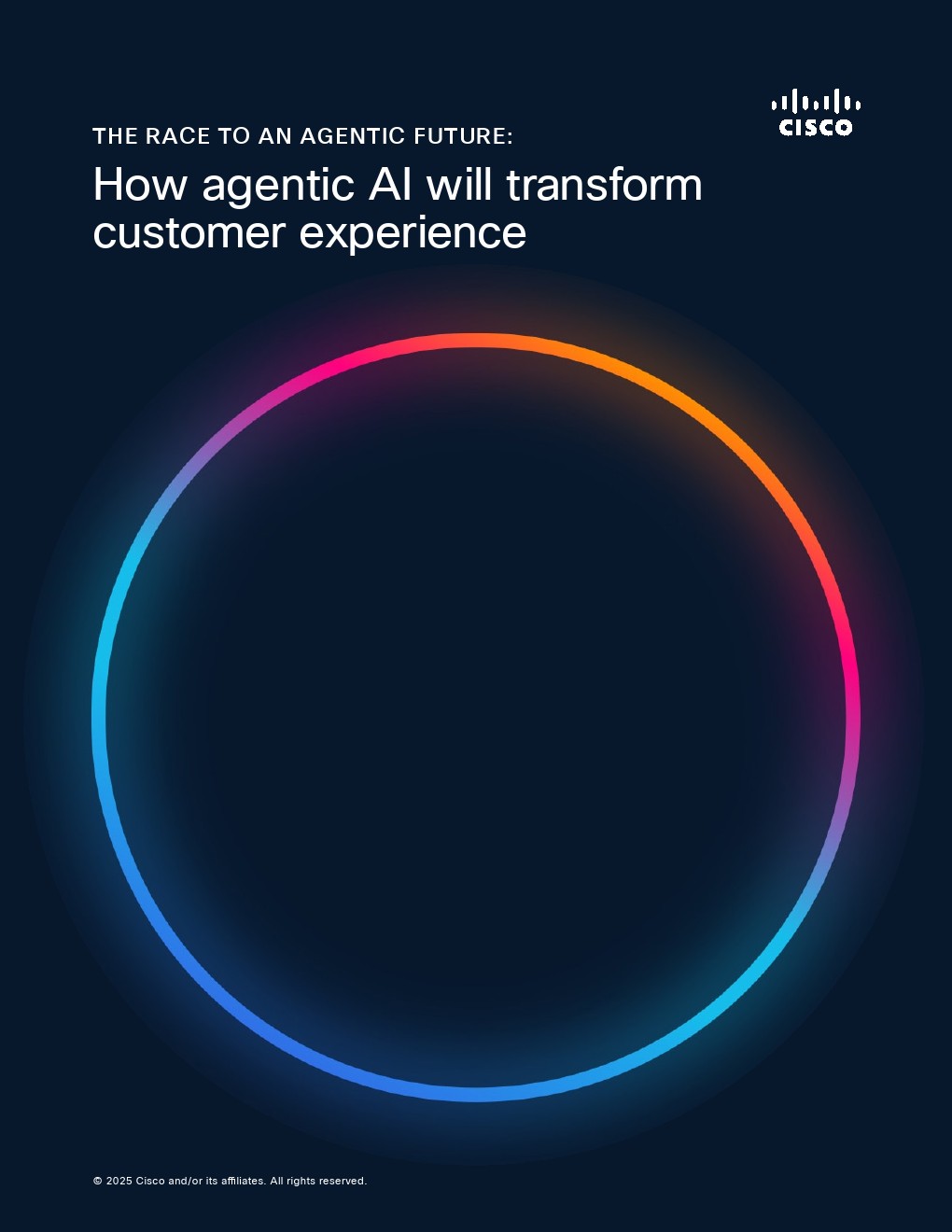 CISCO

THE RACE TO AN AGENTIC FUTURE:

How agentic AI will transform customer experience

© 2025 Cisco and/or its affiliates. All rights reserved.